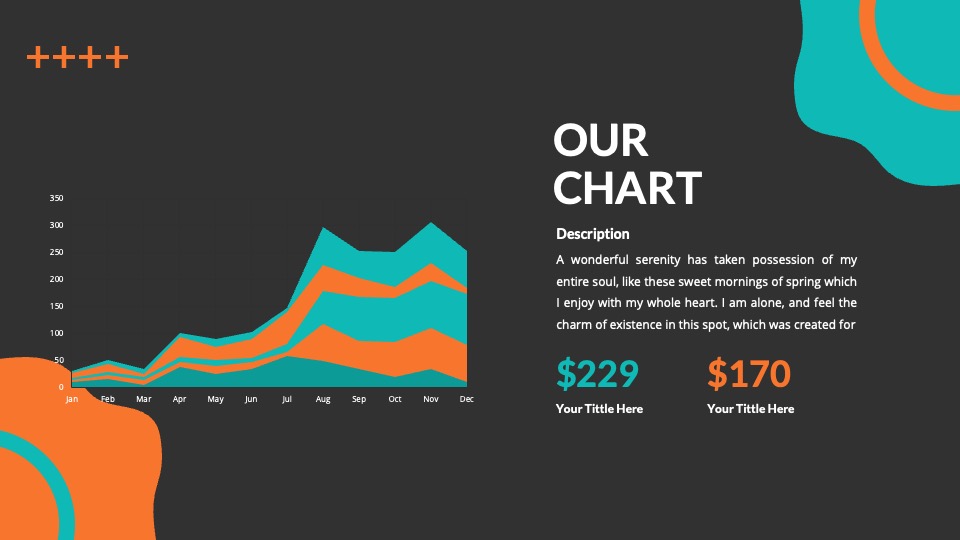 ++++

OUR CHART

Description

A wonderful serenity has taken possession of my entire soul, like these sweet mornings of spring which I enjoy with my whole heart. I am alone, and feel the charm of existence in this spot, which was created for

$229
Your Tittle Here

$170
Your Tittle Here

350
300
250
200
150
100
50
0
Jan Feb Mar Apr May Jun Jul Aug Sep Oct Nov Dec